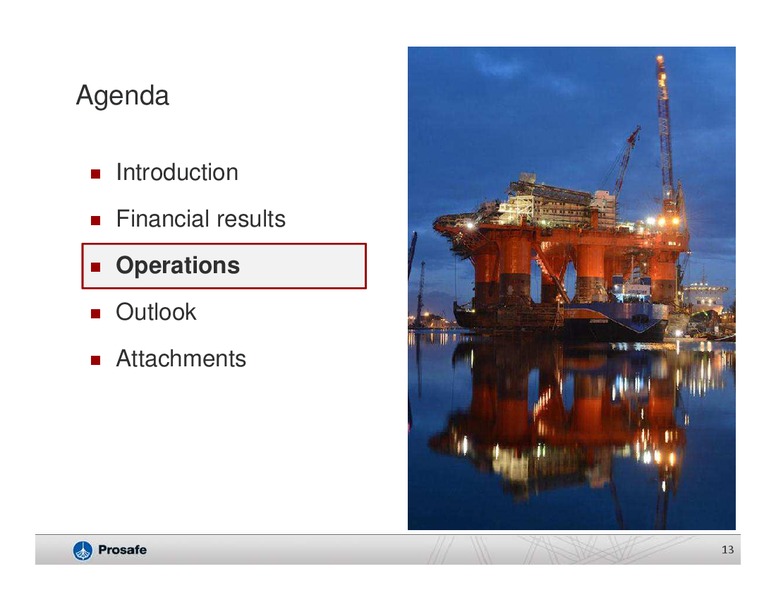 Agenda

- Introduction
- Financial results
- Operations
- Outlook
- Attachments

Prosafe

13